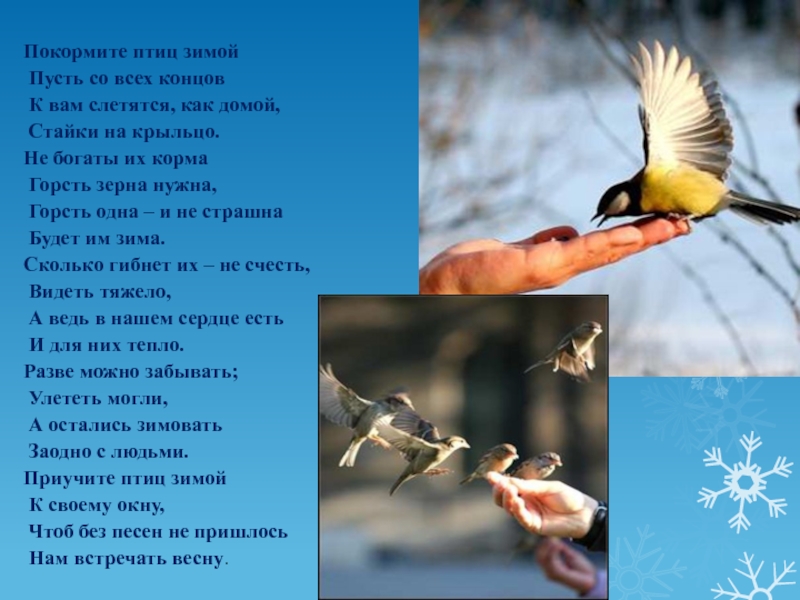 Покормите птиц зимой
Пусть со всех концов
К вам слетятся, как домой,
Стайки на крыльцо.
Не богаты их корма
Горсть зерна нужна,
Горсть одна – и не страшна
Будет им зима.
Сколько гибнет их – не счесть,
Видеть тяжело,
А ведь в нашем сердце есть
И для них тепло.
Разве можно забывать;
Улететь могли,
А остались зимовать
Заодно с людьми.
Приучите птиц зимой
К своему окну,
Чтоб без песен не пришлось
Нам встречать весну.